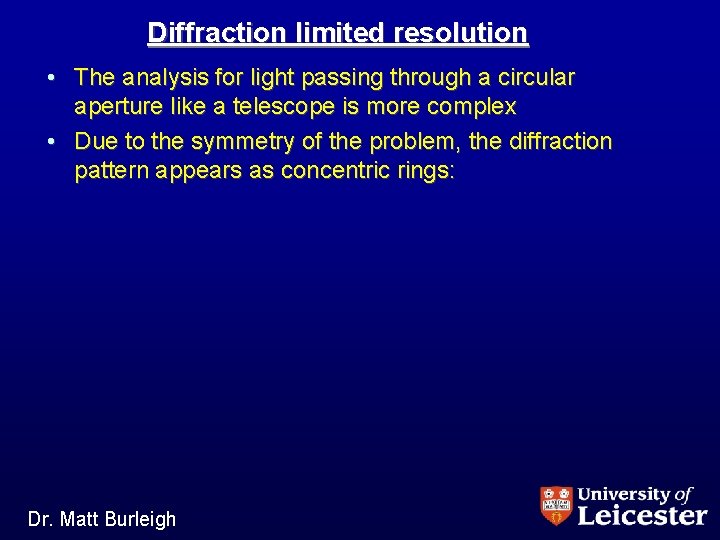 Diffraction limited resolution

• The analysis for light passing through a circular aperture like a telescope is more complex
• Due to the symmetry of the problem, the diffraction pattern appears as concentric rings:

Dr. Matt Burleigh

University of Leicester